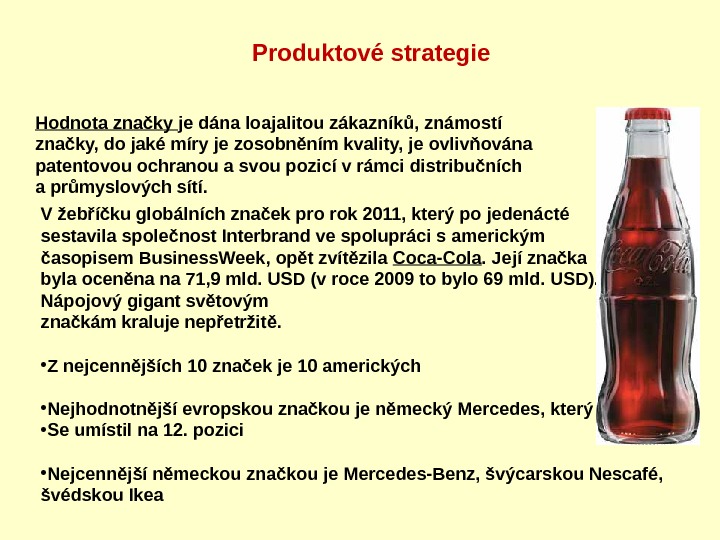 Produktové strategie

Hodnota značky je dána loajalitou zákazníků, známostí značky, do jaké míry je zosobněním kvality, je ovlivňována patentovou ochranou a svou pozicí v rámci distribučních a průmyslových sítí.

V žebříčku globálních značek pro rok 2011, který po jedenácté sestavila společnost Interbrand ve spolupráci s americkým časopisem BusinessWeek, opět zvítězila Coca-Cola. Její značka byla oceněna na 71,9 mld. USD (v roce 2009 to bylo 69 mld. USD). Nápojový gigant světovým značkám kraluje nepřetržitě.

•Z nejcennějších 10 značek je 10 amerických

•Nejhodnotnější evropskou značkou je německý Mercedes, který
•Se umístil na 12. pozici

•Nejcennější německou značkou je Mercedes-Benz, švýcarskou Nescafé, švédskou Ikea

Coca-Cola